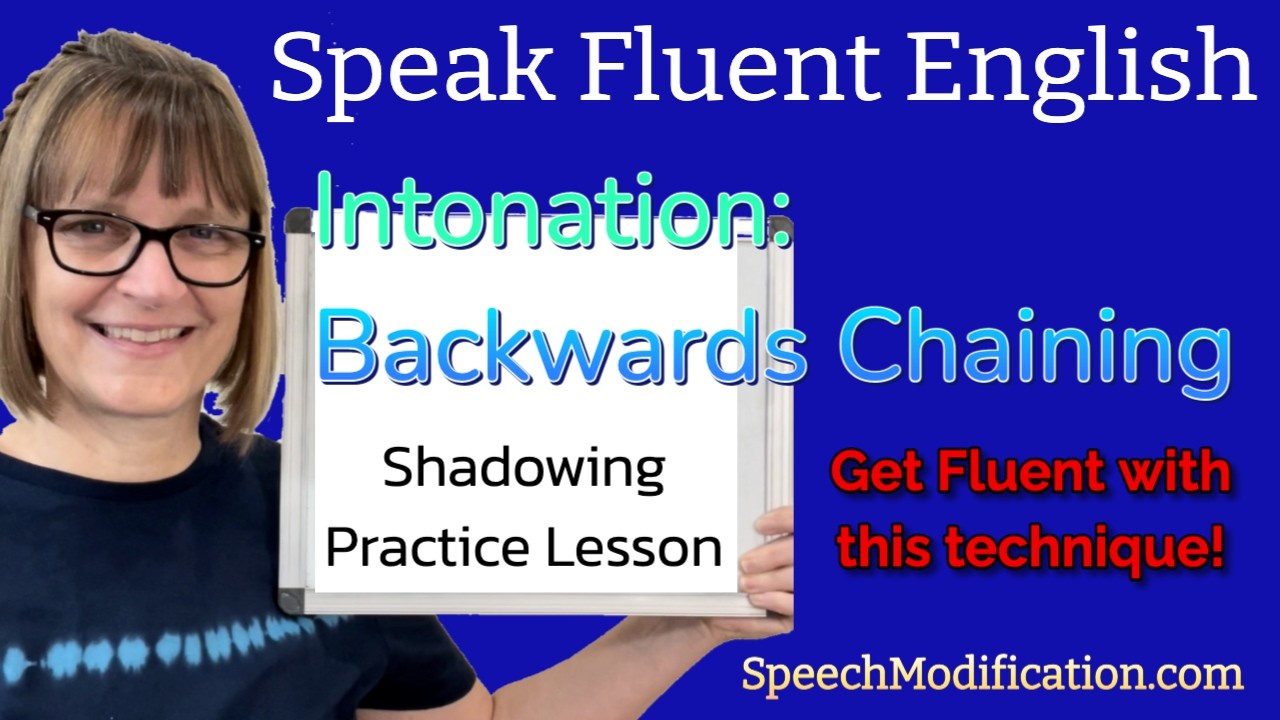 Speak Fluent English

Intonation:

Backwards Chaining

Shadowing Practice Lesson

Get Fluent with this technique!

SpeechModification.com